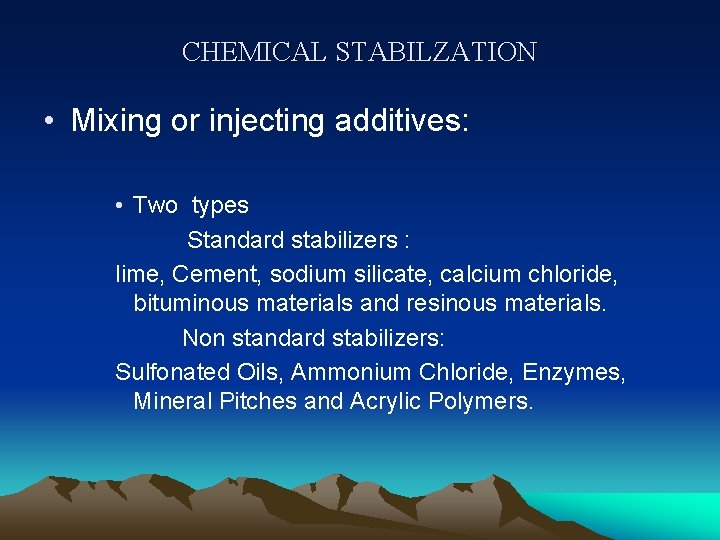 CHEMICAL STABILZATION

• Mixing or injecting additives:

• Two types

Standard stabilizers :

lime, Cement, sodium silicate, calcium chloride, bituminous materials and resinous materials.

Non standard stabilizers:

Sulfonated Oils, Ammonium Chloride, Enzymes, Mineral Pitches and Acrylic Polymers.